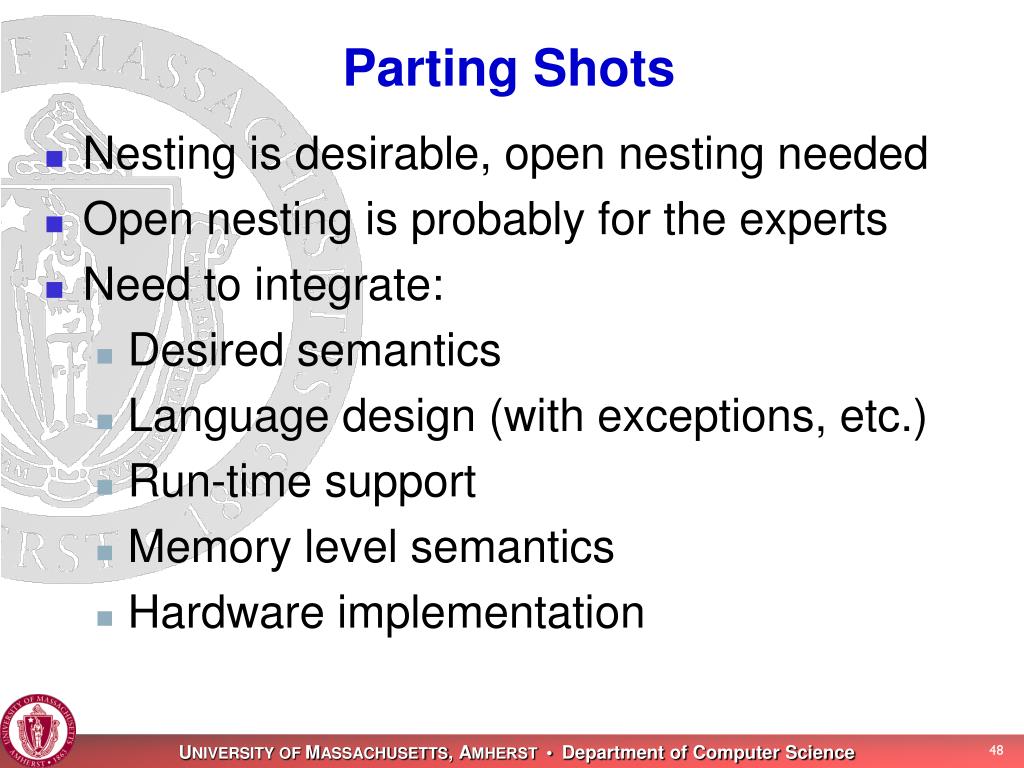 Parting Shots

- Nesting is desirable, open nesting needed
- Open nesting is probably for the experts
- Need to integrate:
  - Desired semantics
  - Language design (with exceptions, etc.)
  - Run-time support
  - Memory level semantics
  - Hardware implementation

UNIVERSITY OF MASSACHUSETTS, AMHERST • Department of Computer Science

48